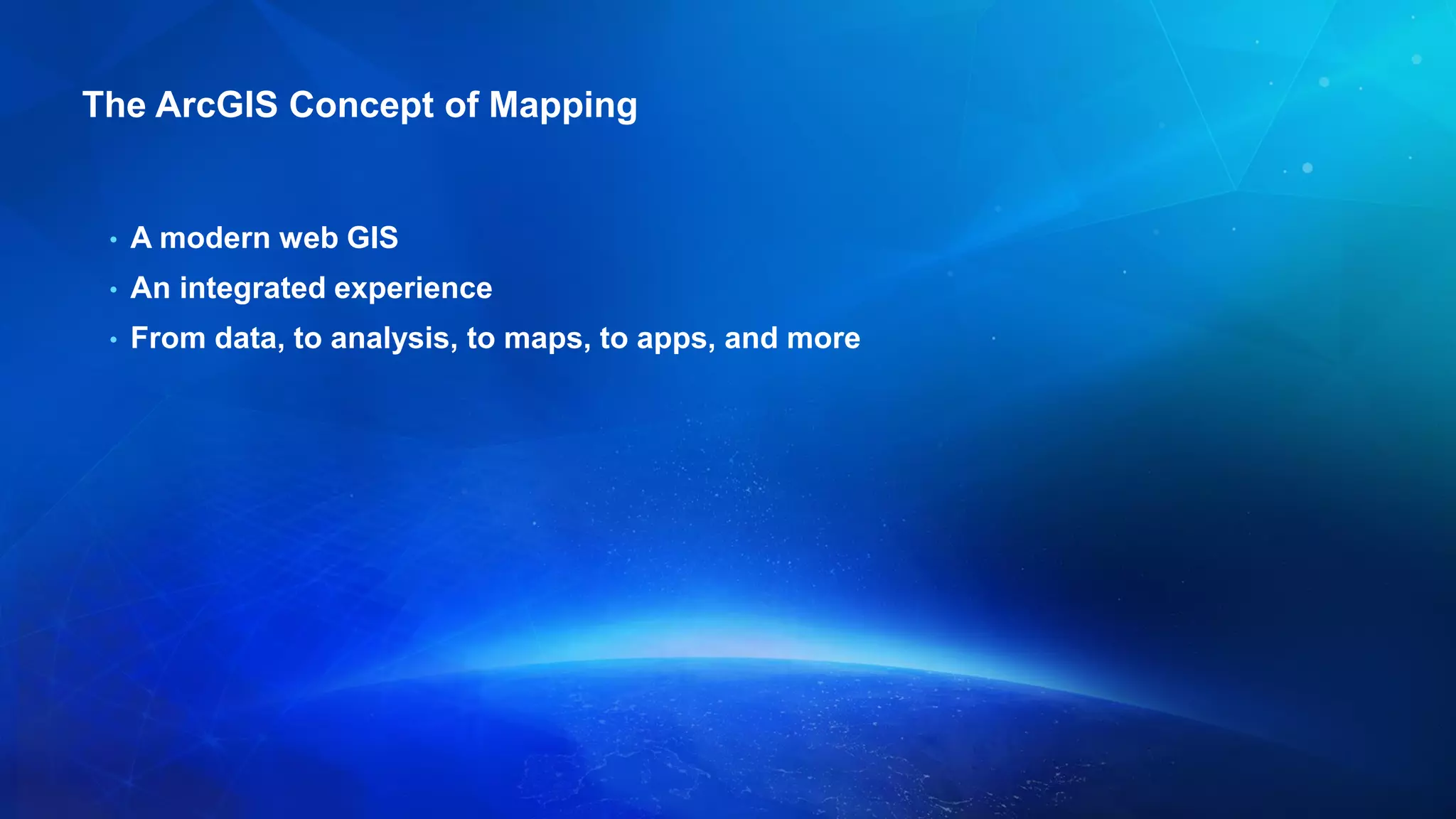 The ArcGIS Concept of Mapping

• A modern web GIS
• An integrated experience
• From data, to analysis, to maps, to apps, and more